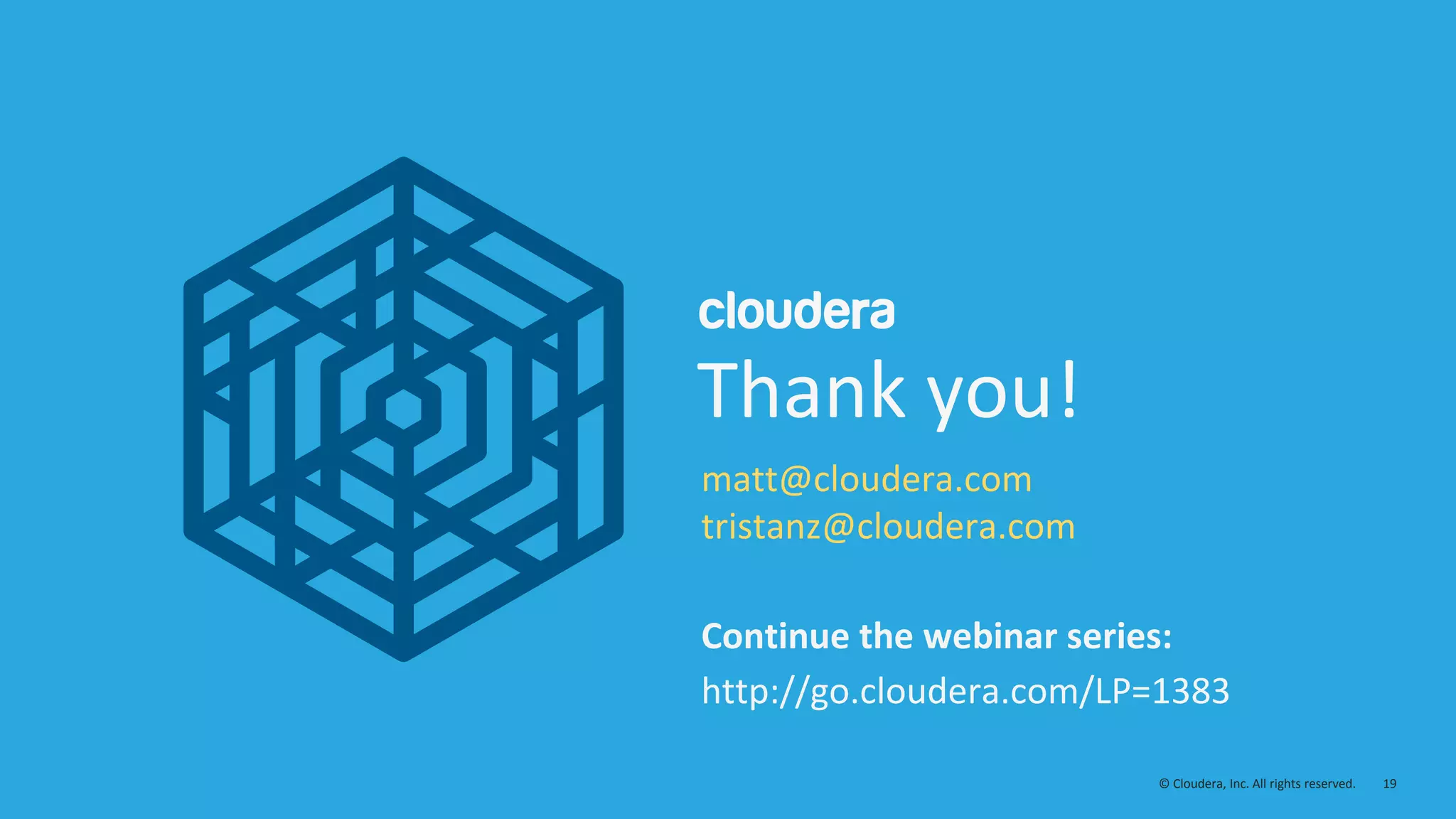 cloudera

Thank you!

matt@cloudera.com
tristanz@cloudera.com

Continue the webinar series:
http://go.cloudera.com/LP=1383

© Cloudera, Inc. All rights reserved. 19